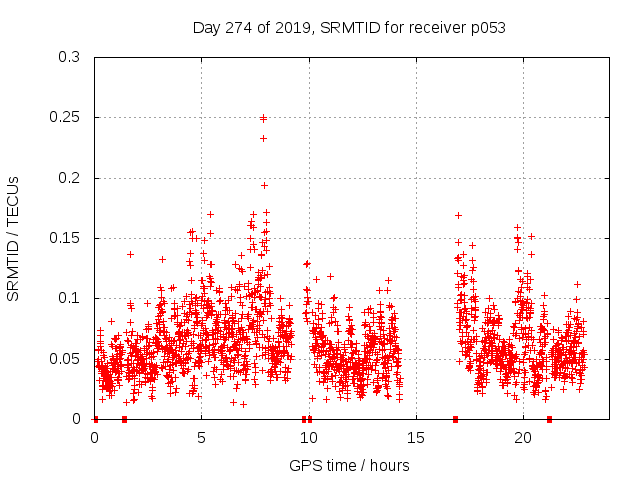 Day 274 of 2019, SRMTID for receiver p053

SRMTID / TECUs

0.3
0.25
0.2
0.15
0.1
0.05
0

0
5
10
15
20

GPS time / hours